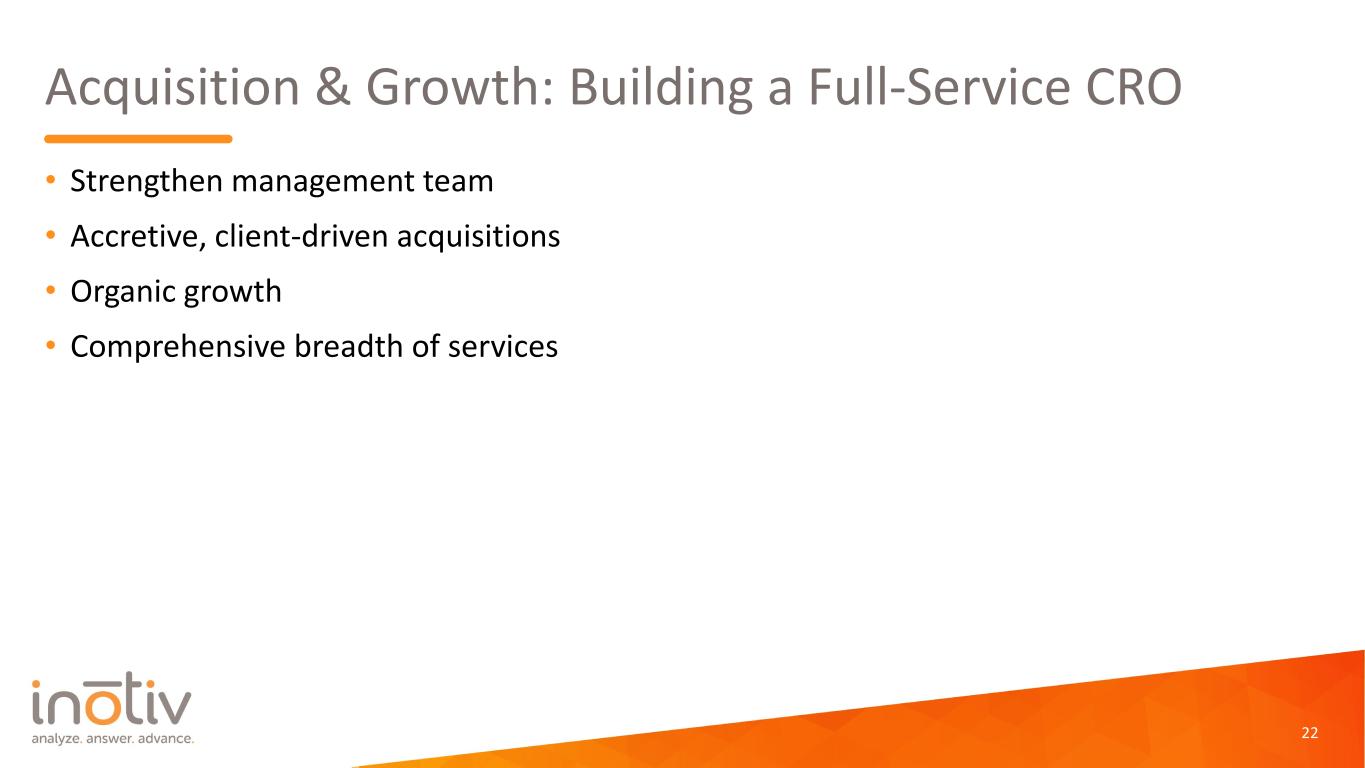 Acquisition & Growth: Building a Full-Service CRO

• Strengthen management team
• Accretive, client-driven acquisitions
• Organic growth
• Comprehensive breadth of services

inotiv
analyze. answer. advance.

22